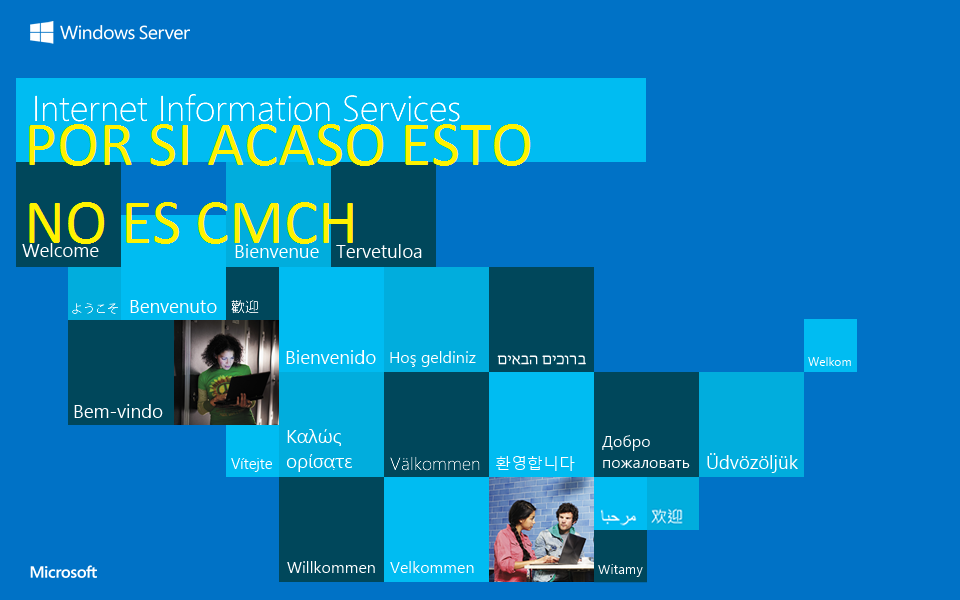 Windows Server

Internet Information Services

POR SI ACASO ESTO

NO ES CMCH

Welcome

Bienvenue

Tervetuloa

ようこそ

Benvenuto

歡迎

Bienvenido

Hoş geldiniz

ברוכים הבאים

Welkom

Bem-vindo

Vítejte

Καλώς ορίσατε

Välkommen

환영합니다

Добро пожаловать

Üdvözöljük

مرحبا

欢迎

Willkommen

Velkommen

Witamy

Microsoft